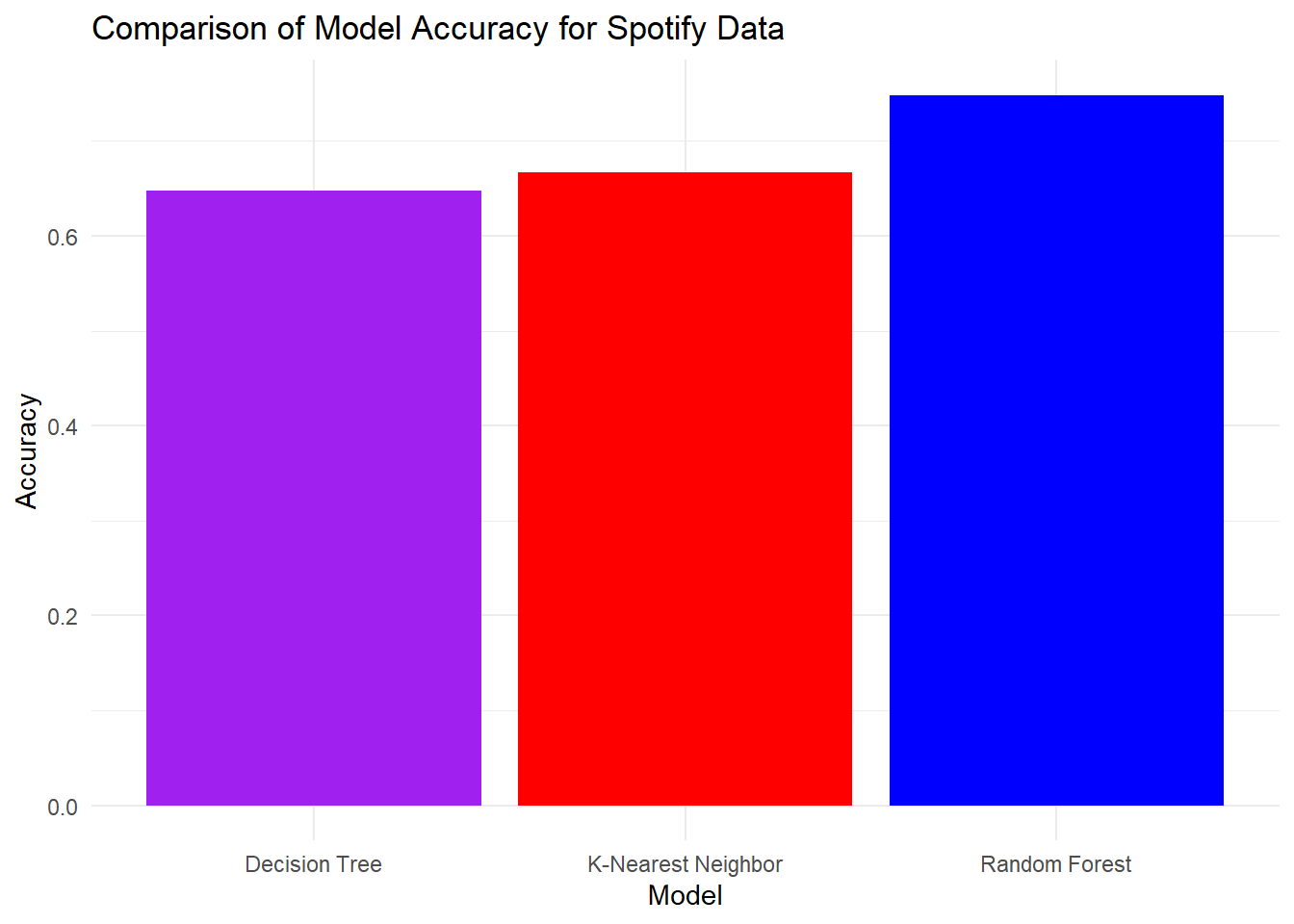 Comparison of Model Accuracy for Spotify Data

Accuracy

0.6
0.4
0.2
0.0

Decision Tree
K-Nearest Neighbor
Random Forest

Model